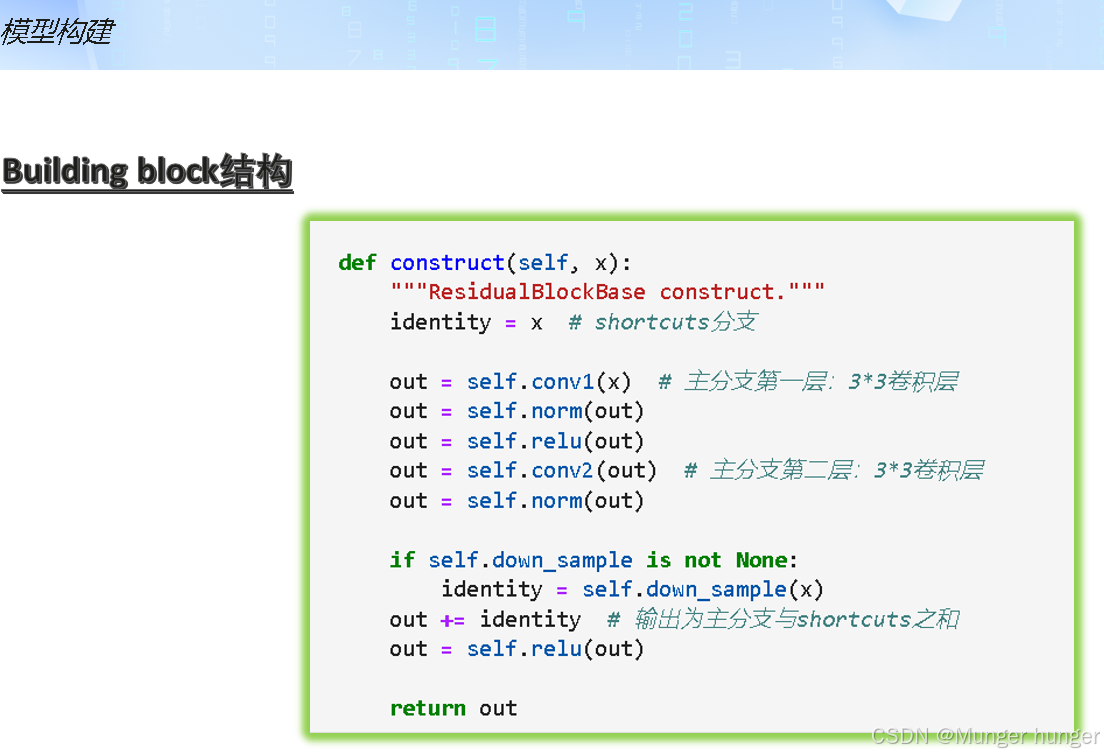 模型构建

Building block结构

def construct(self, x):
    """ResidualBlockBase construct."""
    identity = x  # shortcuts分支

    out = self.conv1(x)  # 主分支第一层：3*3卷积层
    out = self.norm(out)
    out = self.relu(out)
    out = self.conv2(out)  # 主分支第二层：3*3卷积层
    out = self.norm(out)

    if self.down_sample is not None:
        identity = self.down_sample(x)
    out += identity  # 输出为主分支与shortcuts之和
    out = self.relu(out)

    return out

CSDN @Munger hunger